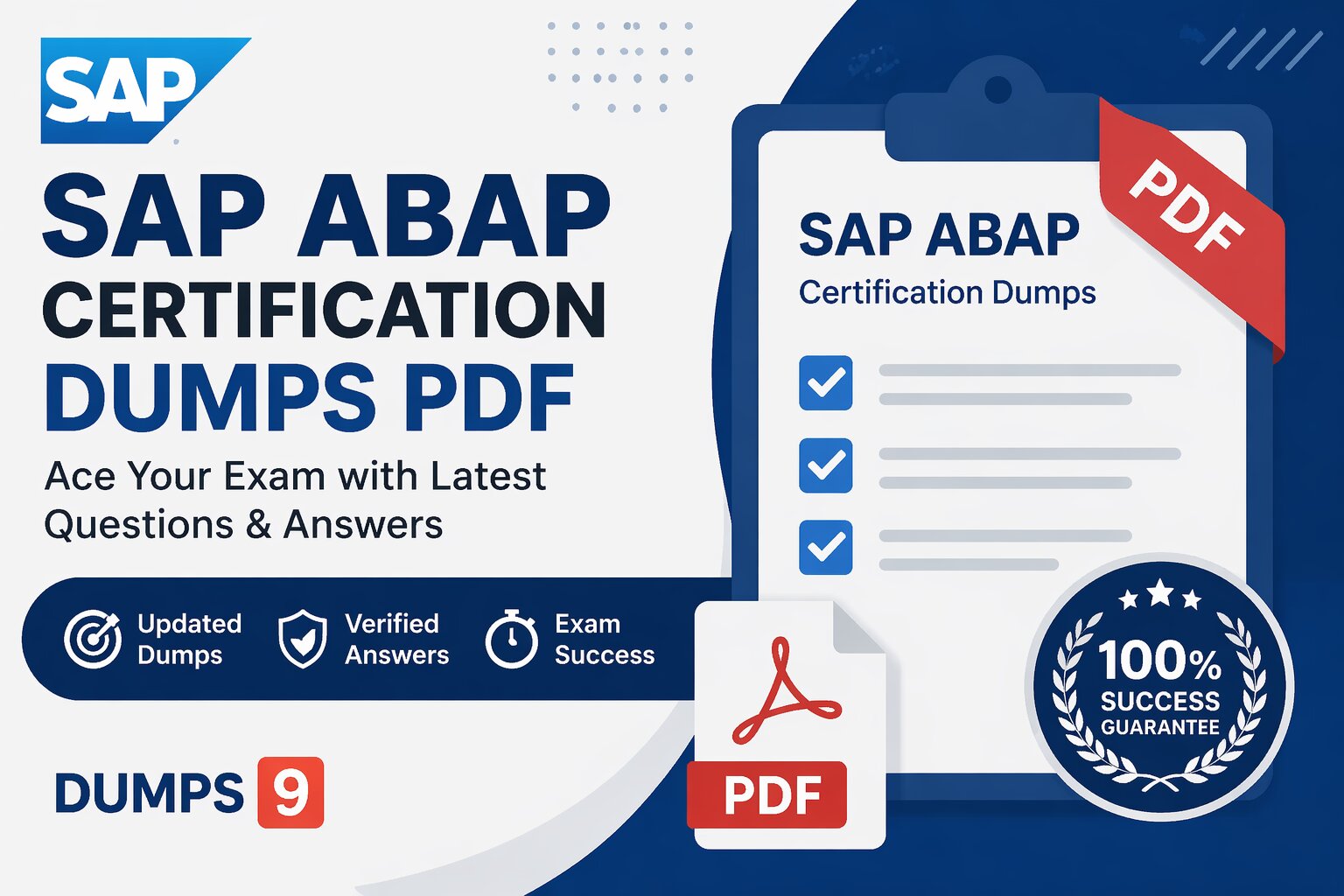 SAP

SAP ABAP CERTIFICATION DUMPS PDF

Ace Your Exam with Latest Questions & Answers

Updated Dumps

Verified Answers

Exam Success

DUMPS 9

SAP ABAP
Certification Dumps

PDF

PDF

100%
SUCCESS
GUARANTEE